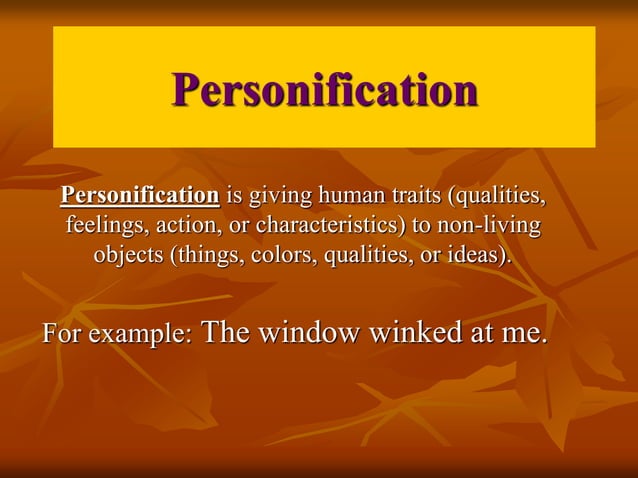 Personification

Personification is giving human traits (qualities, feelings, action, or characteristics) to non-living objects (things, colors, qualities, or ideas).

For example: The window winked at me.